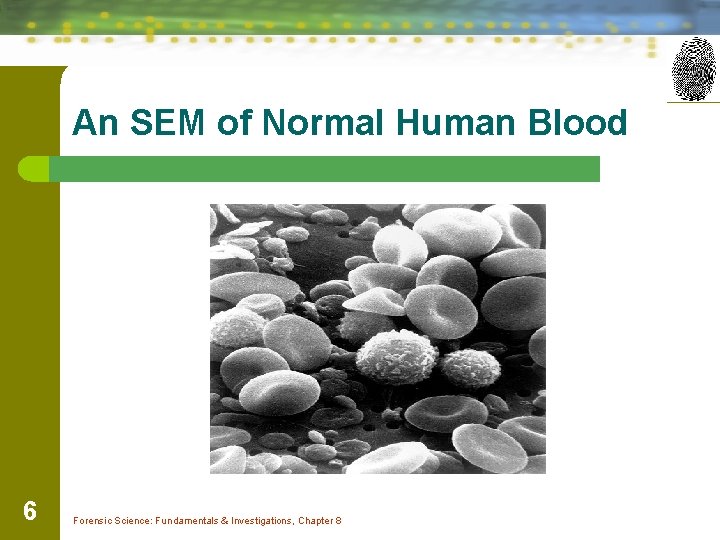 An SEM of Normal Human Blood

6

Forensic Science: Fundamentals & Investigations, Chapter 8